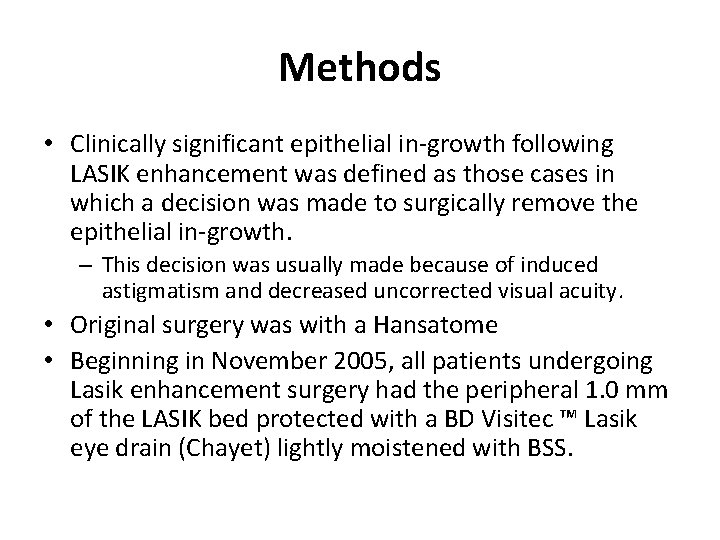 Methods

• Clinically significant epithelial in-growth following LASIK enhancement was defined as those cases in which a decision was made to surgically remove the epithelial in-growth.
– This decision was usually made because of induced astigmatism and decreased uncorrected visual acuity.
• Original surgery was with a Hansatome
• Beginning in November 2005, all patients undergoing Lasik enhancement surgery had the peripheral 1.0 mm of the LASIK bed protected with a BD Visitec ™ Lasik eye drain (Chayet) lightly moistened with BSS.